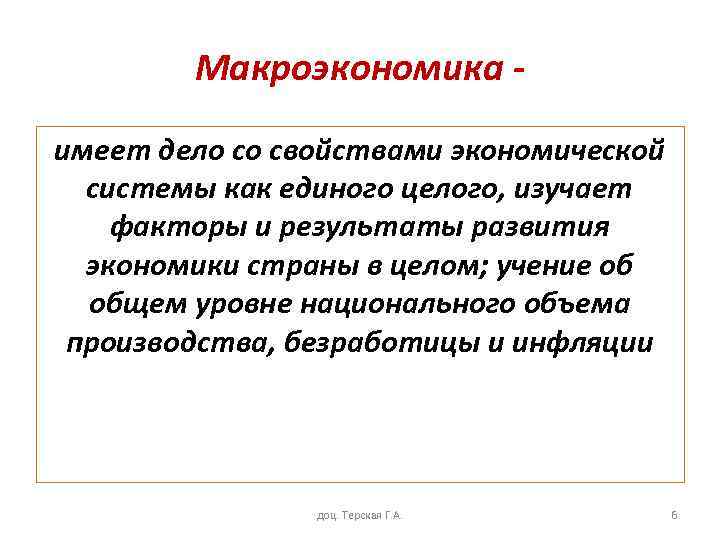 Макроэкономика -

имеет дело со свойствами экономической системы как единого целого, изучает факторы и результаты развития экономики страны в целом; учение об общем уровне национального объема производства, безработицы и инфляции

доц. Терская Г.А.

6